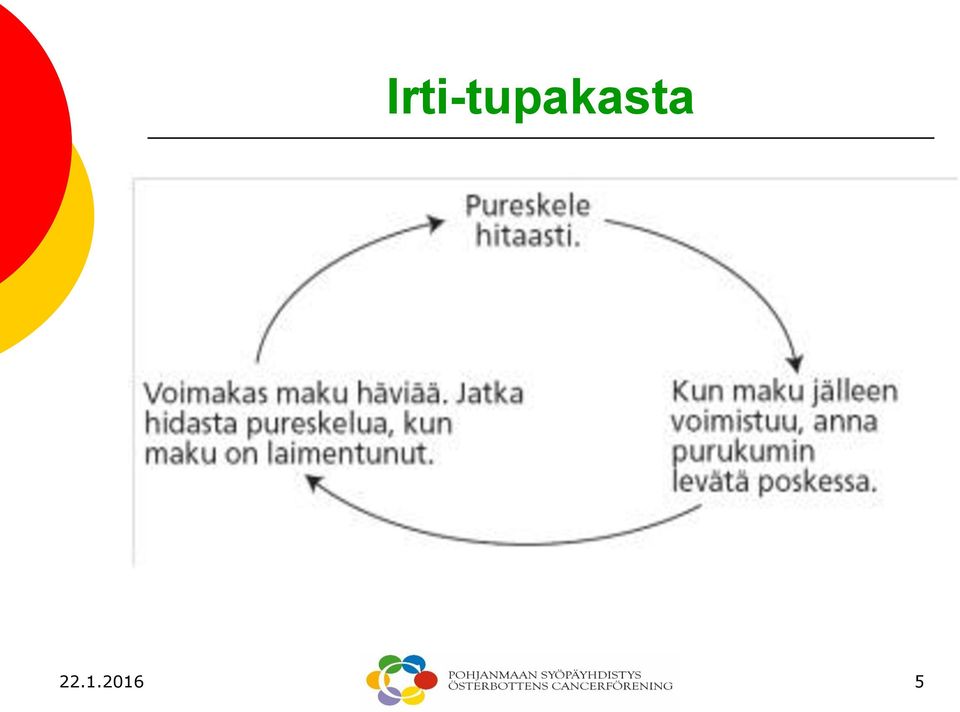 Irti-tupakasta

Pureskele hitaasti.

Kun maku jälleen voimistuu, anna purukumin levätä poskessa.

Voimakas maku häviää. Jatka hidasta pureskelua, kun maku on laimentunut.

22.1.2016

POHJANMAAN SYÖPÄYHDISTYS
ÖSTERBOTTENS CANCERFÖRENING

5